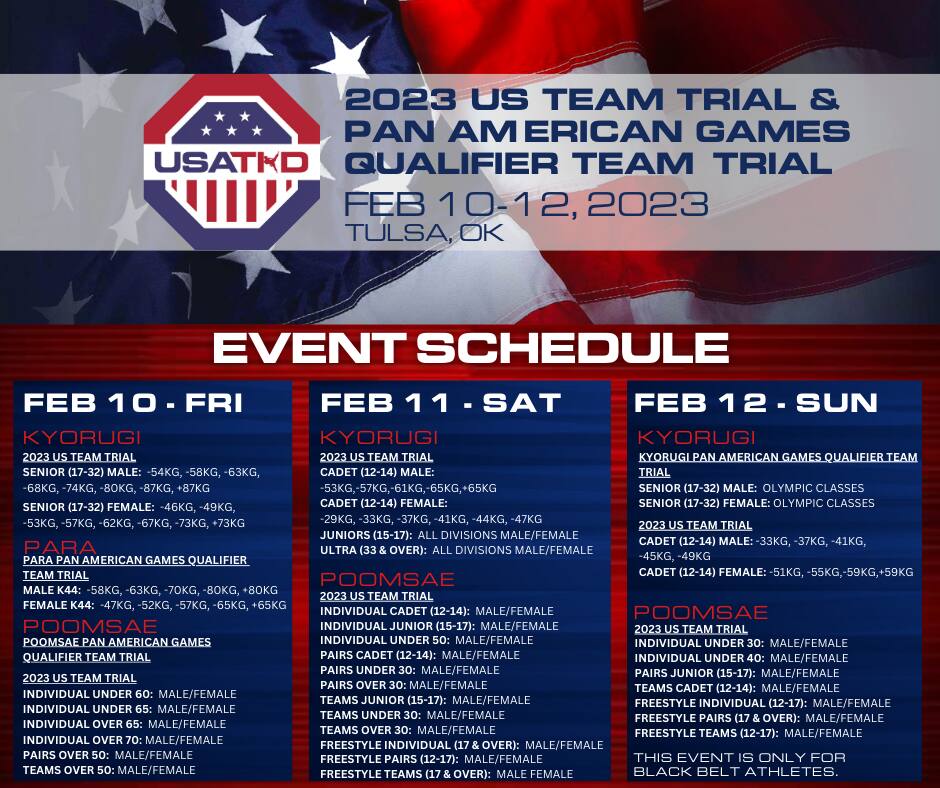 USATKD

2023 US TEAM TRIAL & PAN AMERICAN GAMES QUALIFIER TEAM TRIAL

FEB 10-12, 2023
TULSA, OK

EVENT SCHEDULE

FEB 10 - FRI

KYORUGI
2023 US TEAM TRIAL
SENIOR (17-32) MALE: -54KG, -58KG, -63KG, -68KG, -74KG, -80KG, -87KG, +87KG
SENIOR (17-32) FEMALE: -46KG, -49KG, -53KG, -57KG, -62KG, -67KG, -73KG, +73KG

PARA
PARA PAN AMERICAN GAMES QUALIFIER TEAM TRIAL
MALE K44: -58KG, -63KG, -70KG, -80KG, +80KG
FEMALE K44: -47KG, -52KG, -57KG, -65KG, +65KG

POOMSAE
POOMSAE PAN AMERICAN GAMES QUALIFIER TEAM TRIAL

2023 US TEAM TRIAL
INDIVIDUAL UNDER 60: MALE/FEMALE
INDIVIDUAL UNDER 65: MALE/FEMALE
INDIVIDUAL OVER 65: MALE/FEMALE
INDIVIDUAL OVER 70: MALE/FEMALE
PAIRS OVER 50: MALE/FEMALE
TEAMS OVER 50: MALE/FEMALE

FEB 11 - SAT

KYORUGI
2023 US TEAM TRIAL
CADET (12-14) MALE: -53KG,-57KG,-61KG,-65KG,+65KG
CADET (12-14) FEMALE: -29KG, -33KG, -37KG, -41KG, -44KG, -47KG
JUNIORS (15-17): ALL DIVISIONS MALE/FEMALE
ULTRA (33 & OVER): ALL DIVISIONS MALE/FEMALE

POOMSAE
2023 US TEAM TRIAL
INDIVIDUAL CADET (12-14): MALE/FEMALE
INDIVIDUAL JUNIOR (15-17): MALE/FEMALE
INDIVIDUAL UNDER 50: MALE/FEMALE
PAIRS CADET (12-14): MALE/FEMALE
PAIRS UNDER 30: MALE/FEMALE
PAIRS OVER 30: MALE/FEMALE
TEAMS JUNIOR (15-17): MALE/FEMALE
TEAMS UNDER 30: MALE/FEMALE
TEAMS OVER 30: MALE/FEMALE
FREESTYLE INDIVIDUAL (17 & OVER): MALE/FEMALE
FREESTYLE PAIRS (12-17): MALE/FEMALE
FREESTYLE TEAMS (17 & OVER): MALE FEMALE

FEB 12 - SUN

KYORUGI
KYORUGI PAN AMERICAN GAMES QUALIFIER TEAM TRIAL
SENIOR (17-32) MALE: OLYMPIC CLASSES
SENIOR (17-32) FEMALE: OLYMPIC CLASSES

2023 US TEAM TRIAL
CADET (12-14) MALE: -33KG, -37KG, -41KG, -45KG, -49KG
CADET (12-14) FEMALE: -51KG, -55KG,-59KG,+59KG

POOMSAE
2023 US TEAM TRIAL
INDIVIDUAL UNDER 30: MALE/FEMALE
INDIVIDUAL UNDER 40: MALE/FEMALE
PAIRS JUNIOR (15-17): MALE/FEMALE
TEAMS CADET (12-14): MALE/FEMALE
FREESTYLE INDIVIDUAL (12-17): MALE/FEMALE
FREESTYLE PAIRS (17 & OVER): MALE/FEMALE
FREESTYLE TEAMS (12-17): MALE/FEMALE

THIS EVENT IS ONLY FOR BLACK BELT ATHLETES.